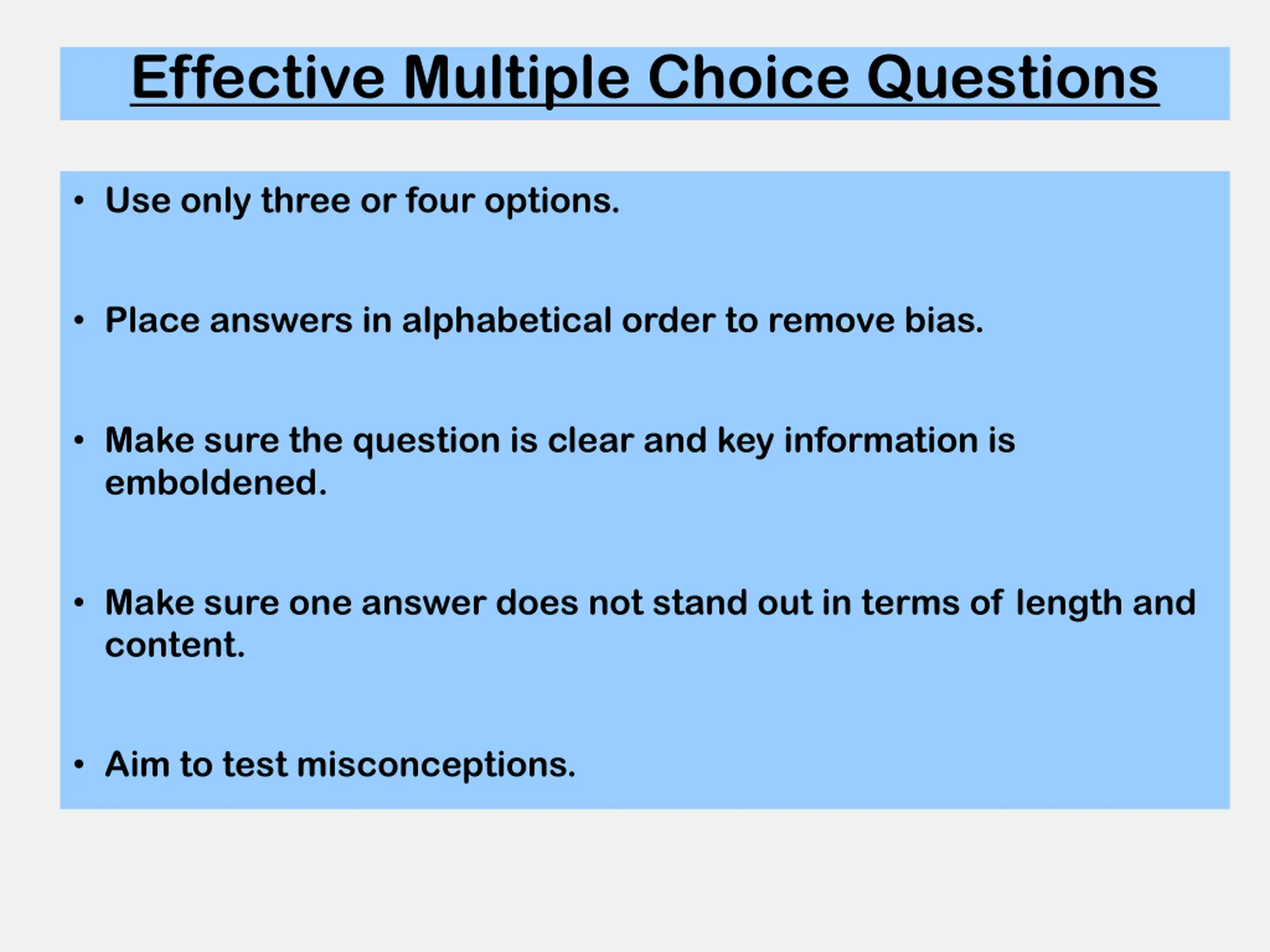 Effective Multiple Choice Questions

• Use only three or four options.

• Place answers in alphabetical order to remove bias.

• Make sure the question is clear and key information is emboldened.

• Make sure one answer does not stand out in terms of length and content.

• Aim to test misconceptions.